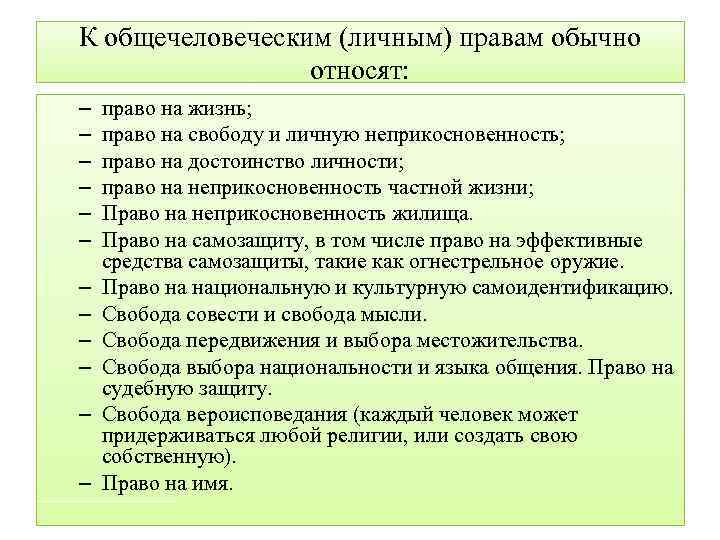 К общечеловеческим (личным) правам обычно относят:

– право на жизнь;
– право на свободу и личную неприкосновенность;
– право на достоинство личности;
– право на неприкосновенность частной жизни;
– Право на неприкосновенность жилища.
– Право на самозащиту, в том числе право на эффективные средства самозащиты, такие как огнестрельное оружие.
– Право на национальную и культурную самоидентификацию.
– Свобода совести и свобода мысли.
– Свобода передвижения и выбора местожительства.
– Свобода выбора национальности и языка общения. Право на судебную защиту.
– Свобода вероисповедания (каждый человек может придерживаться любой религии, или создать свою собственную).
– Право на имя.